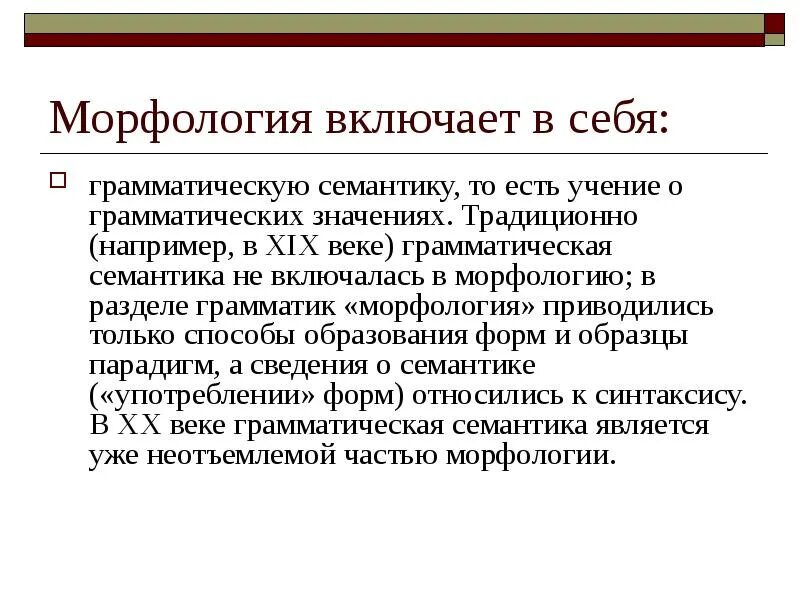 Морфология включает в себя:

грамматическую семантику, то есть учение о грамматических значениях. Традиционно (например, в XIX веке) грамматическая семантика не включалась в морфологию; в разделе грамматик «морфология» приводились только способы образования форм и образцы парадигм, а сведения о семантике («употреблении» форм) относились к синтаксису. В XX веке грамматическая семантика является уже неотъемлемой частью морфологии.